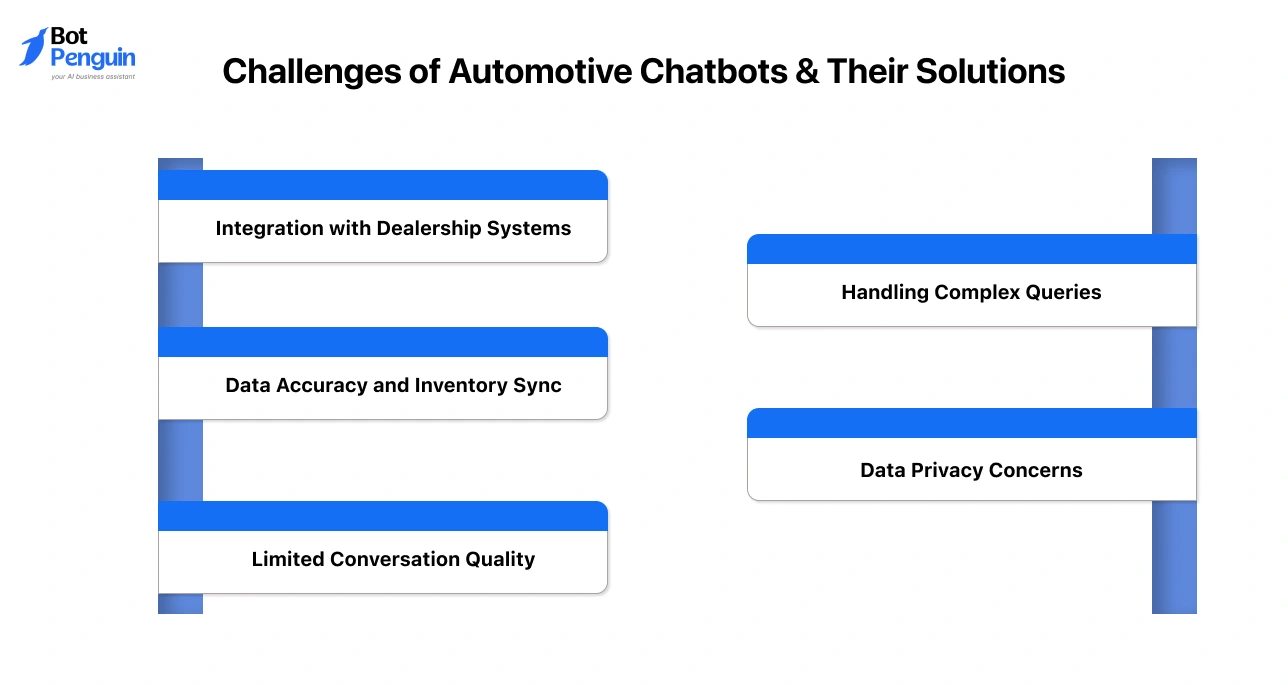 Bot Penguin
your AI business assistant

Challenges of Automotive Chatbots & Their Solutions

Integration with Dealership Systems

Data Accuracy and Inventory Sync

Limited Conversation Quality

Handling Complex Queries

Data Privacy Concerns